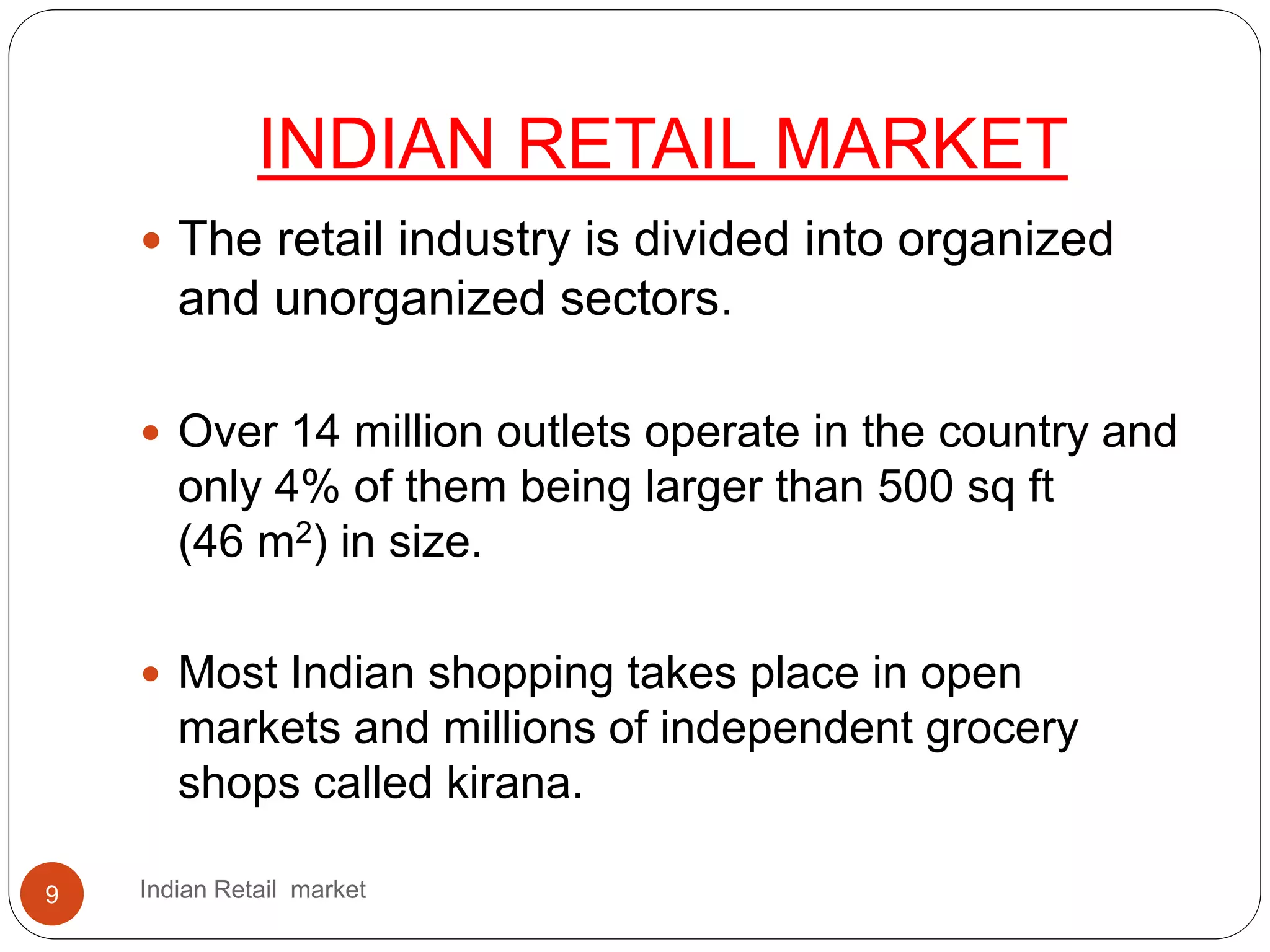 INDIAN RETAIL MARKET

- The retail industry is divided into organized and unorganized sectors.

- Over 14 million outlets operate in the country and only 4% of them being larger than 500 sq ft (46 $m^2$) in size.

- Most Indian shopping takes place in open markets and millions of independent grocery shops called kirana.

9

Indian Retail market